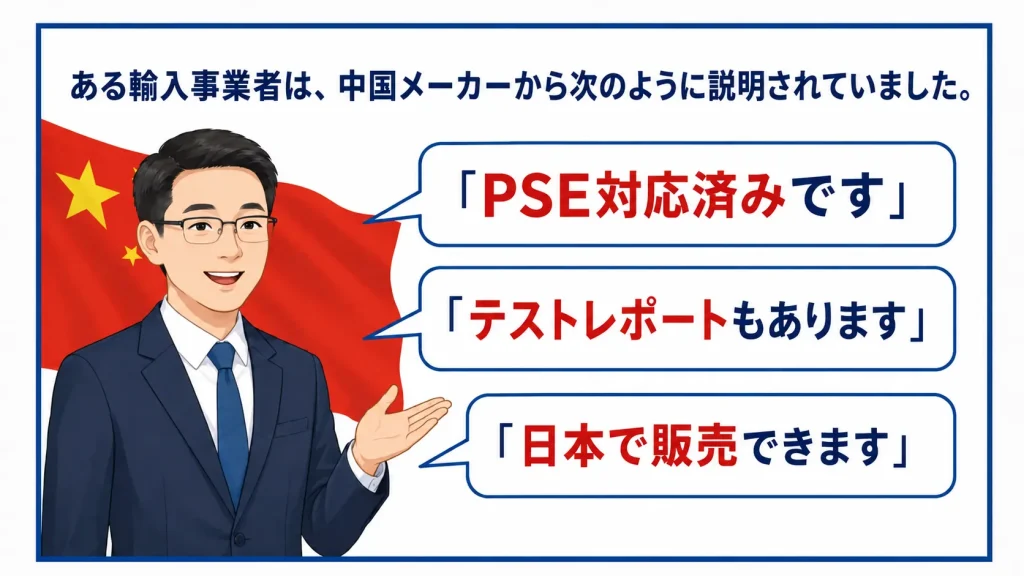 ある輸入事業者は、中国メーカーから次のように説明されていました。

「PSE対応済みです」

「テストレポートもあります」

「日本で販売できます」